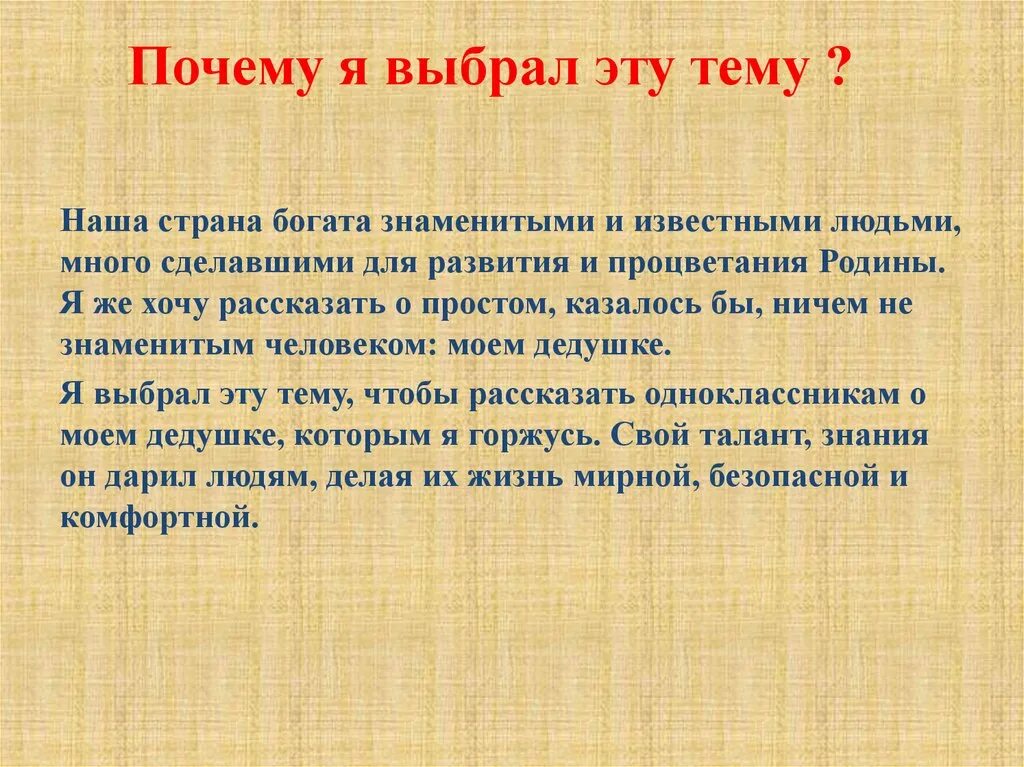 Почему я выбрал эту тему ?

Наша страна богата знаменитыми и известными людьми, много сделавшими для развития и процветания Родины. Я же хочу рассказать о простом, казалось бы, ничем не знаменитым человеком: моем дедушке.

Я выбрал эту тему, чтобы рассказать одноклассникам о моем дедушке, которым я горжусь. Свой талант, знания он дарил людям, делая их жизнь мирной, безопасной и комфортной.